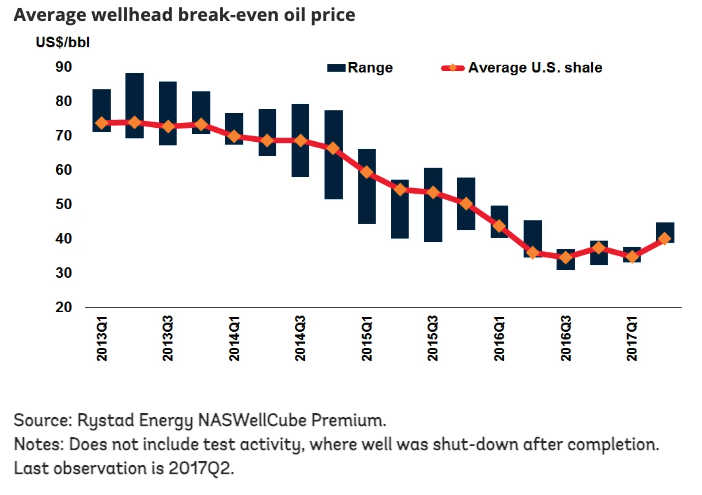 Average wellhead break-even oil price

US$/bbl

Range
Average U.S. shale

90
80
70
60
50
40
30
20

2013Q1
2013Q3
2014Q1
2014Q3
2015Q1
2015Q3
2016Q1
2016Q3
2017Q1

Source: Rystad Energy NASWellCube Premium.
Notes: Does not include test activity, where well was shut-down after completion. Last observation is 2017Q2.